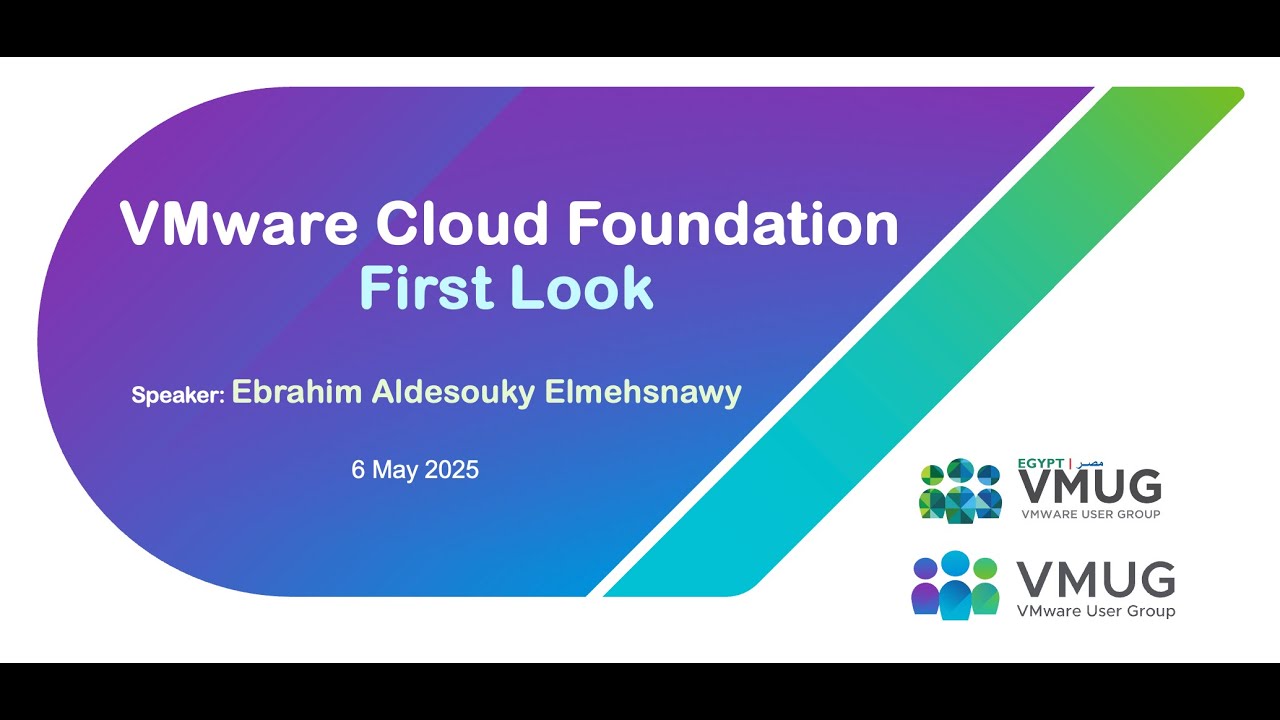 VMware Cloud Foundation
First Look

Speaker: Ebrahim Aldesouky Elmehsnawy

6 May 2025

EGYPT | مصر
VMUG
VMWARE USER GROUP

VMUG
VMware User Group